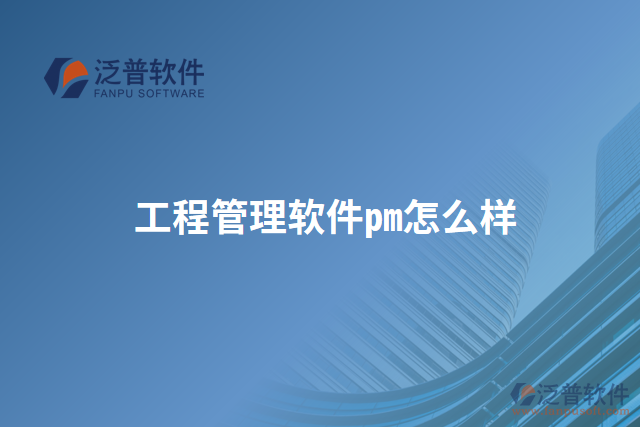 泛普软件
FANPU SOFTWARE

工程管理软件pm怎么样

泛普软件
www.fanpusoft.com